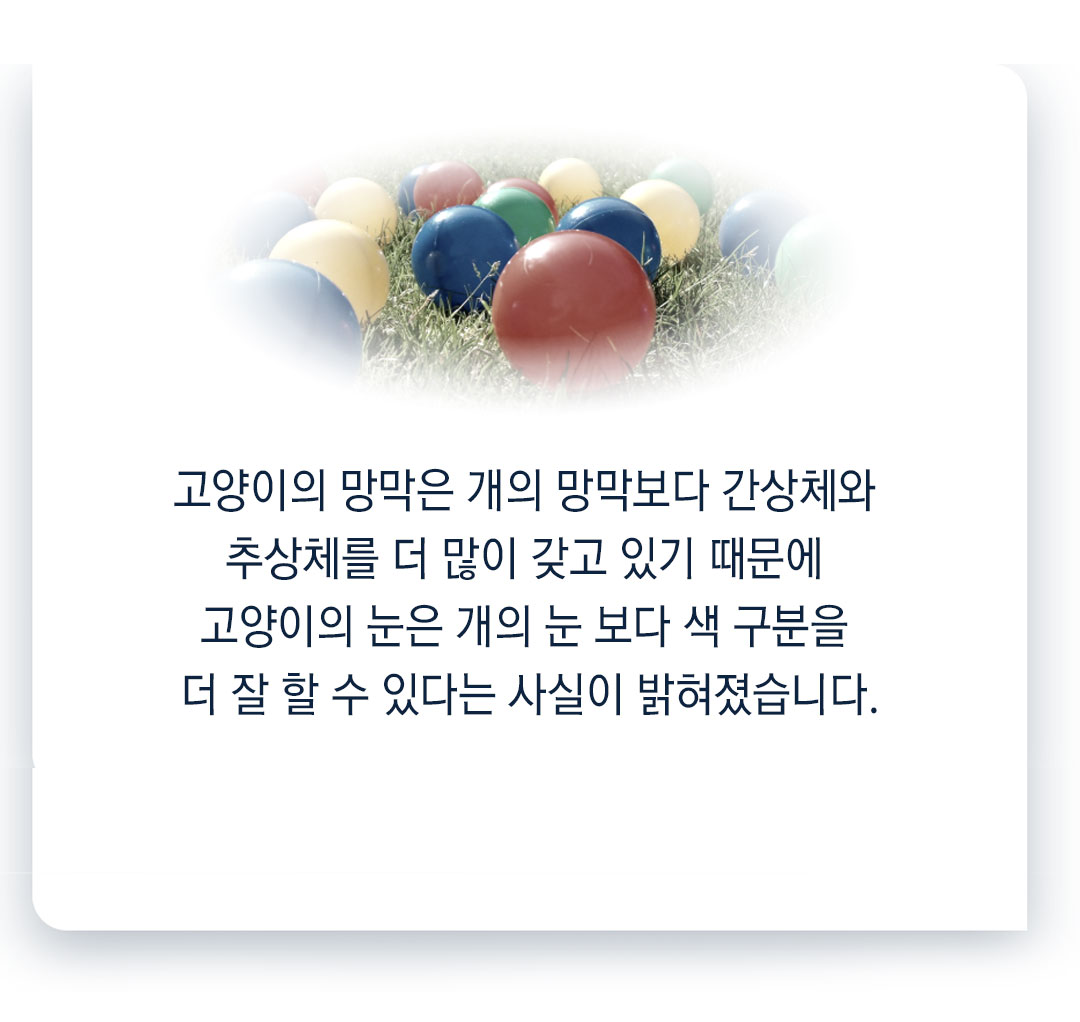 고양이의 망막은 개의 망막보다 간상체와 추상체를 더 많이 갖고 있기 때문에 고양이의 눈은 개의 눈 보다 색 구분을 더 잘 할 수 있다는 사실이 밝혀졌습니다.